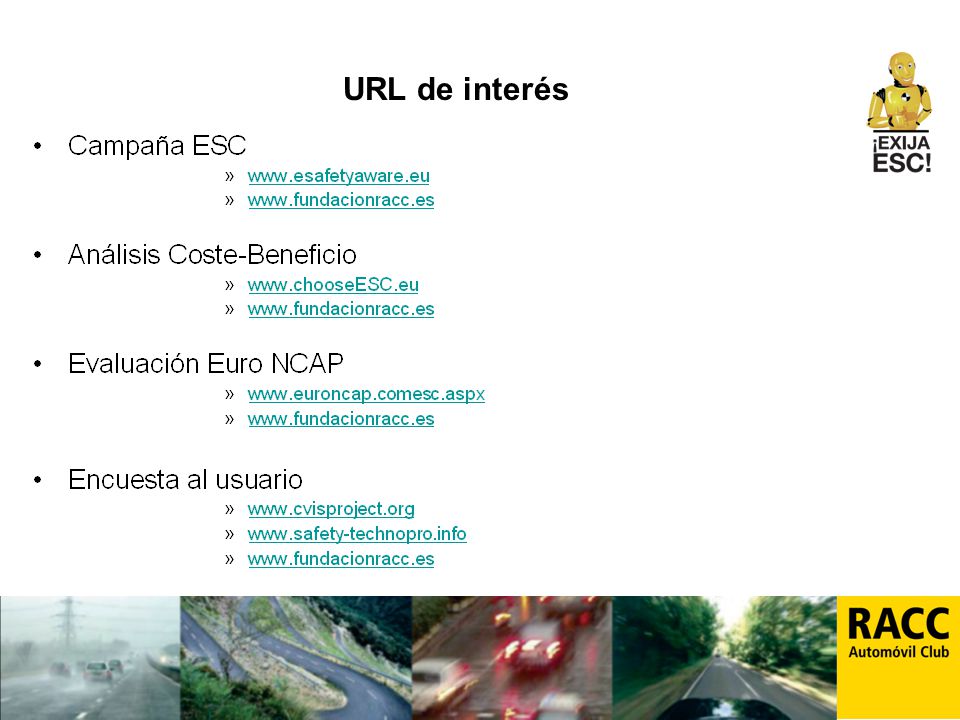 URL de interés

¡EXIJA ESC!

• Campaña ESC
» www.esafetyaware.eu
» www.fundacionracc.es

• Análisis Coste-Beneficio
» www.chooseESC.eu
» www.fundacionracc.es

• Evaluación Euro NCAP
» www.euroncap.comesc.aspx
» www.fundacionracc.es

• Encuesta al usuario
» www.cvisproject.org
» www.safety-technopro.info
» www.fundacionracc.es

RACC Automóvil Club